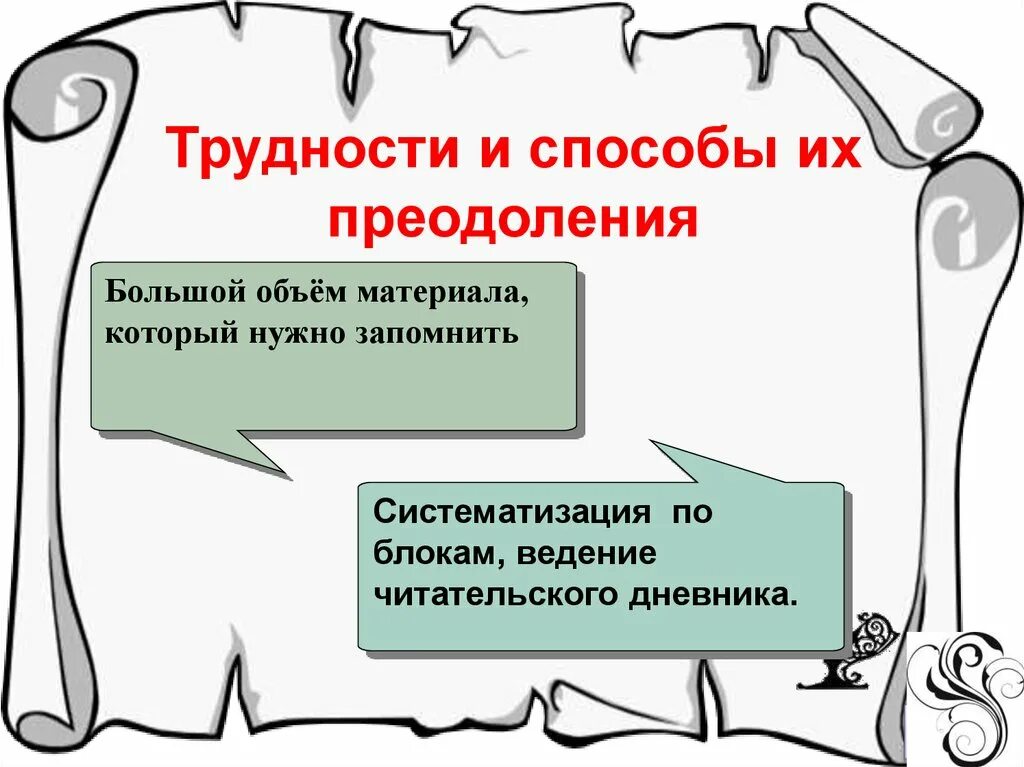 Трудности и способы их преодоления

Большой объём материала, который нужно запомнить

Систематизация по блокам, ведение читательского дневника.